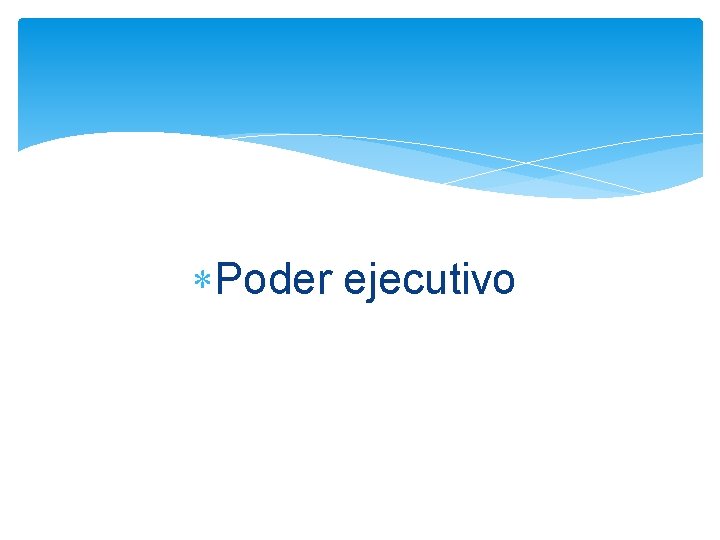 Poder ejecutivo